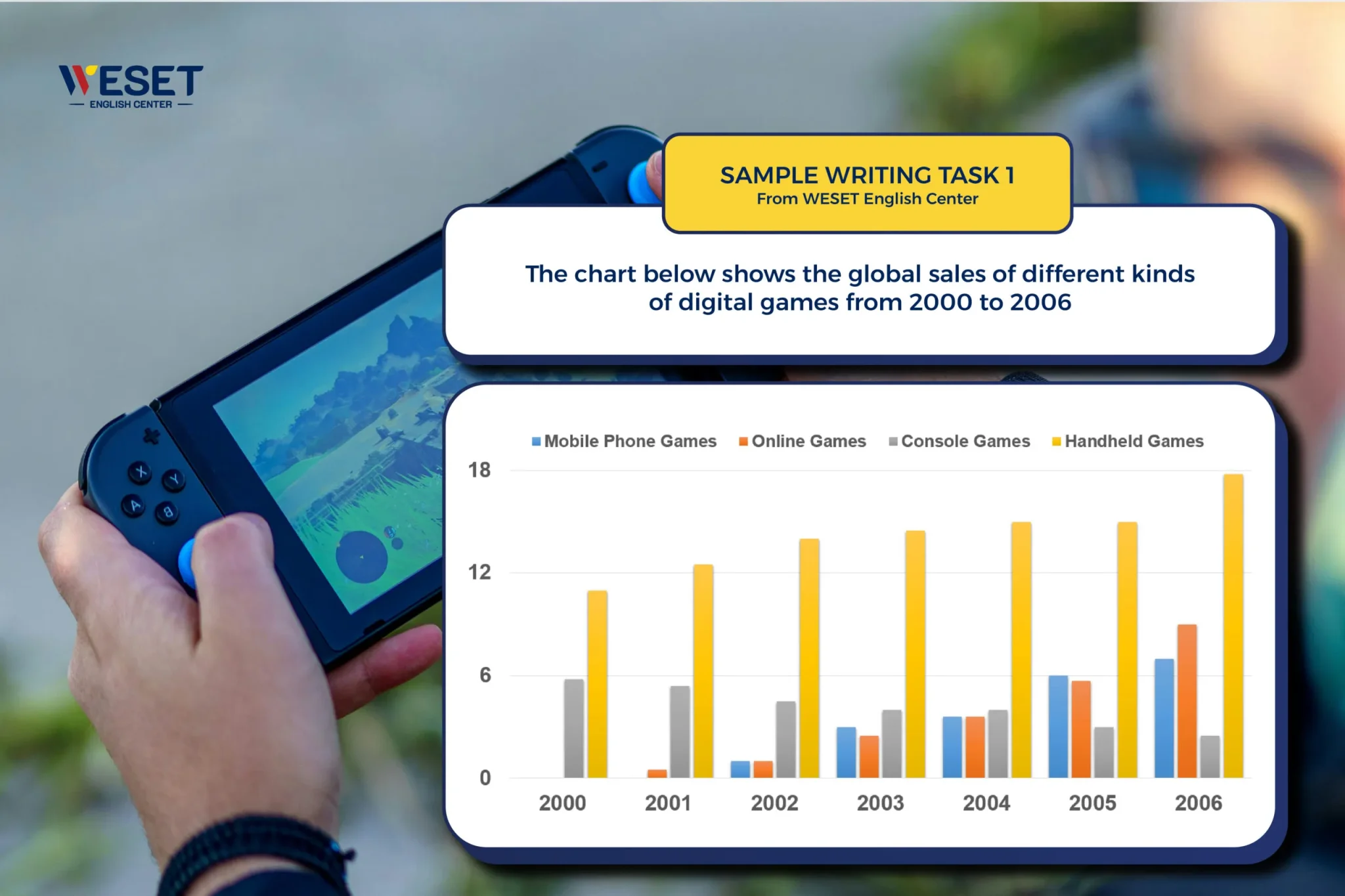 WESET
ENGLISH CENTER

SAMPLE WRITING TASK 1
From WESET English Center

The chart below shows the global sales of different kinds of digital games from 2000 to 2006

Mobile Phone Games Online Games Console Games Handheld Games

18
12
6
0

2000 2001 2002 2003 2004 2005 2006

X Y A B